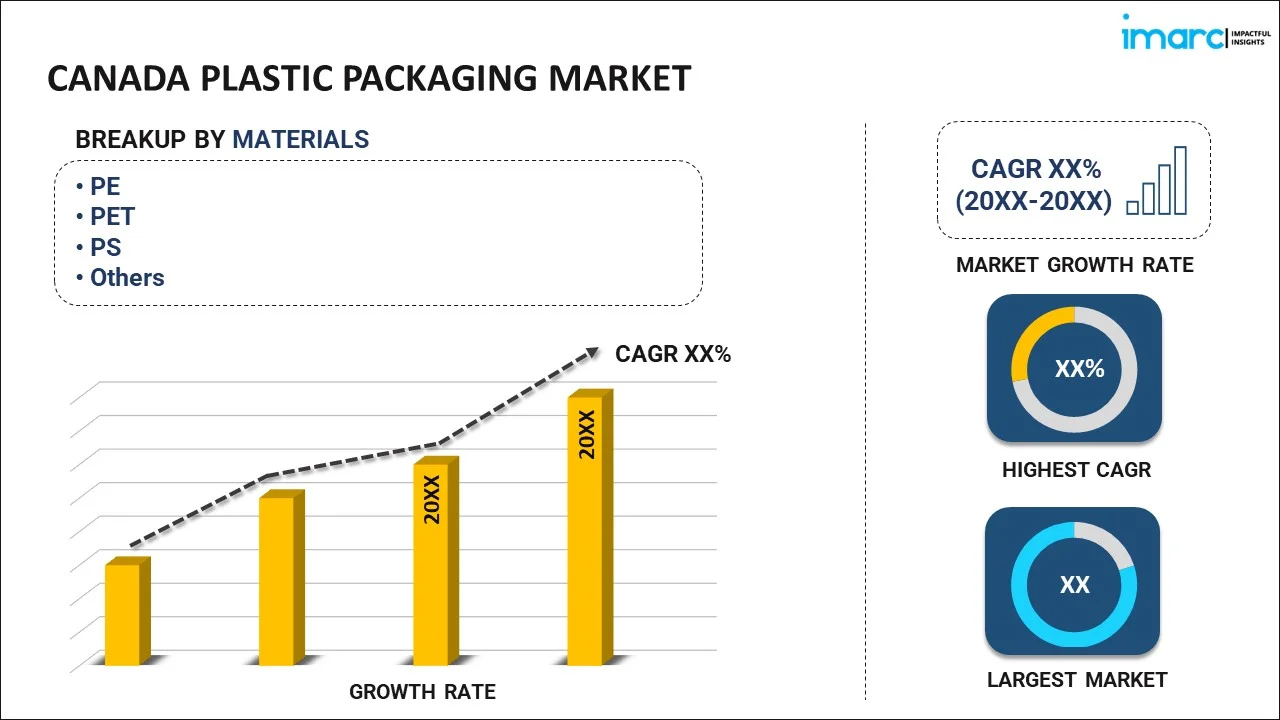 imarc IMPACTFUL INSIGHTS

CANADA PLASTIC PACKAGING MARKET

BREAKUP BY MATERIALS

• PE
• PET
• PS
• Others

CAGR XX%

20XX

20XX

GROWTH RATE

CAGR XX%
(20XX-20XX)

MARKET GROWTH RATE

XX%

HIGHEST CAGR

XX

LARGEST MARKET